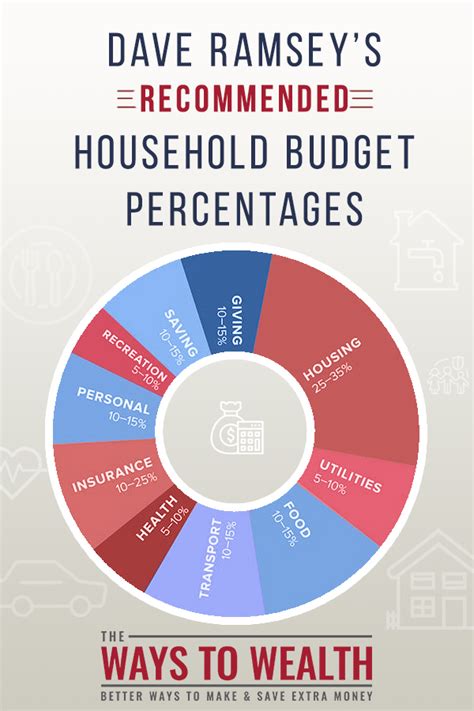 DAVE RAMSEY'S
RECOMMENDED
HOUSEHOLD BUDGET PERCENTAGES

GIVING 10–15%
HOUSING 25–35%
UTILITIES 5–10%
FOOD 10–15%
TRANSPORT 10–15%
HEALTH 5–10%
INSURANCE 10–25%
PERSONAL 10–15%
RECREATION 5–10%
SAVING 10–15%

THE
WAYS TO WEALTH
BETTER WAYS TO MAKE & SAVE EXTRA MONEY